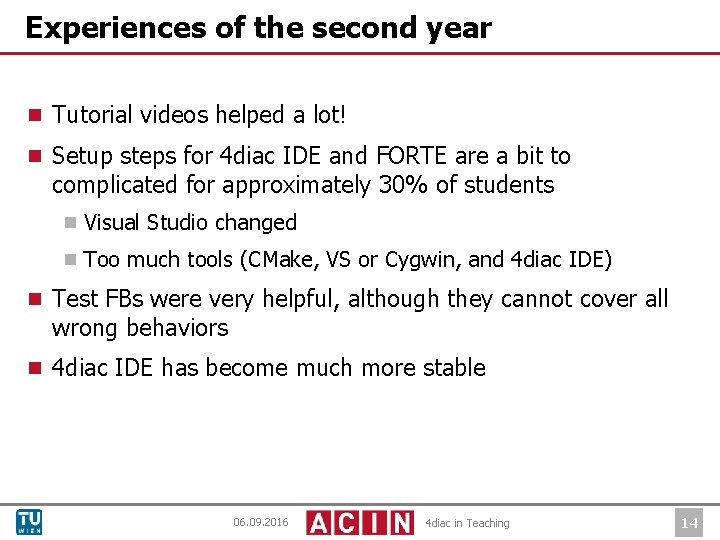 Experiences of the second year

Tutorial videos helped a lot!

Setup steps for 4diac IDE and FORTE are a bit to complicated for approximately 30% of students

Visual Studio changed

Too much tools (CMake, VS or Cygwin, and 4diac IDE)

Test FBs were very helpful, although they cannot cover all wrong behaviors

4diac IDE has become much more stable

TU WIEN

06.09.2016

ACIN

4diac in Teaching

14